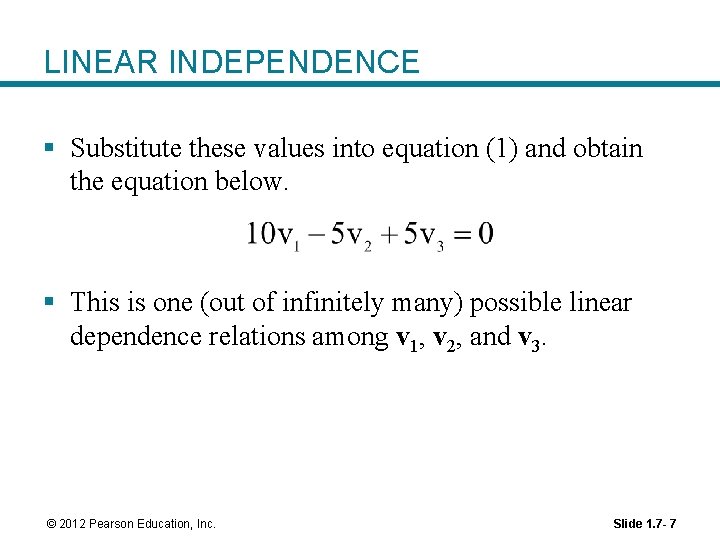 LINEAR INDEPENDENCE

▪ Substitute these values into equation (1) and obtain the equation below.

$10v_1 - 5v_2 + 5v_3 = 0$

▪ This is one (out of infinitely many) possible linear dependence relations among $\mathbf{v}_1$, $\mathbf{v}_2$, and $\mathbf{v}_3$.

© 2012 Pearson Education, Inc.

Slide 1.7- 7